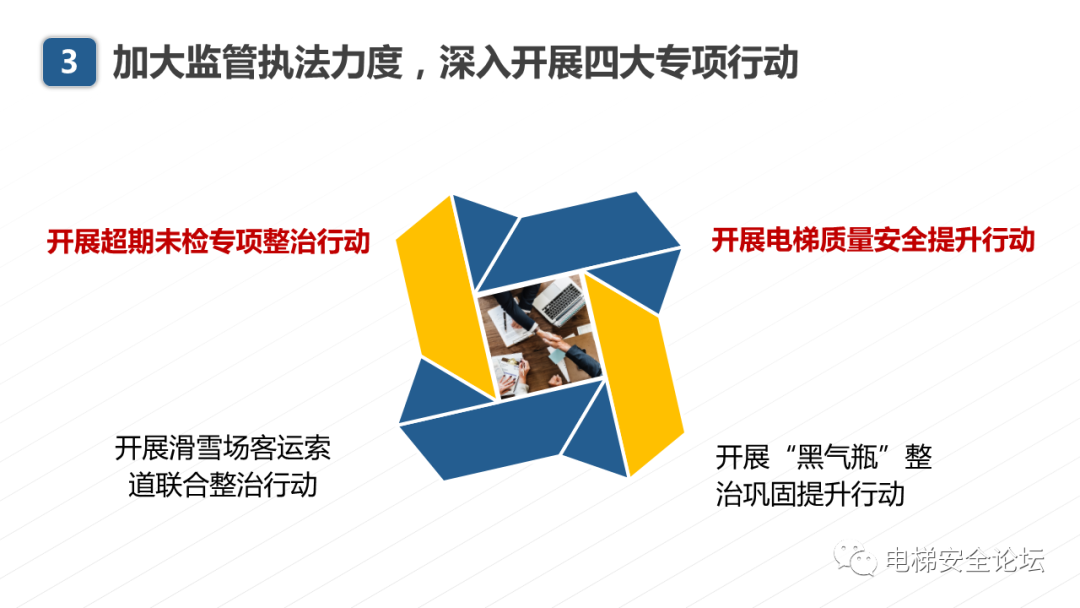 3 加大监管执法力度，深入开展四大专项行动

开展超期未检专项整治行动

开展电梯质量安全提升行动

开展滑雪场客运索道联合整治行动

开展“黑气瓶”整治巩固提升行动

电梯安全论坛